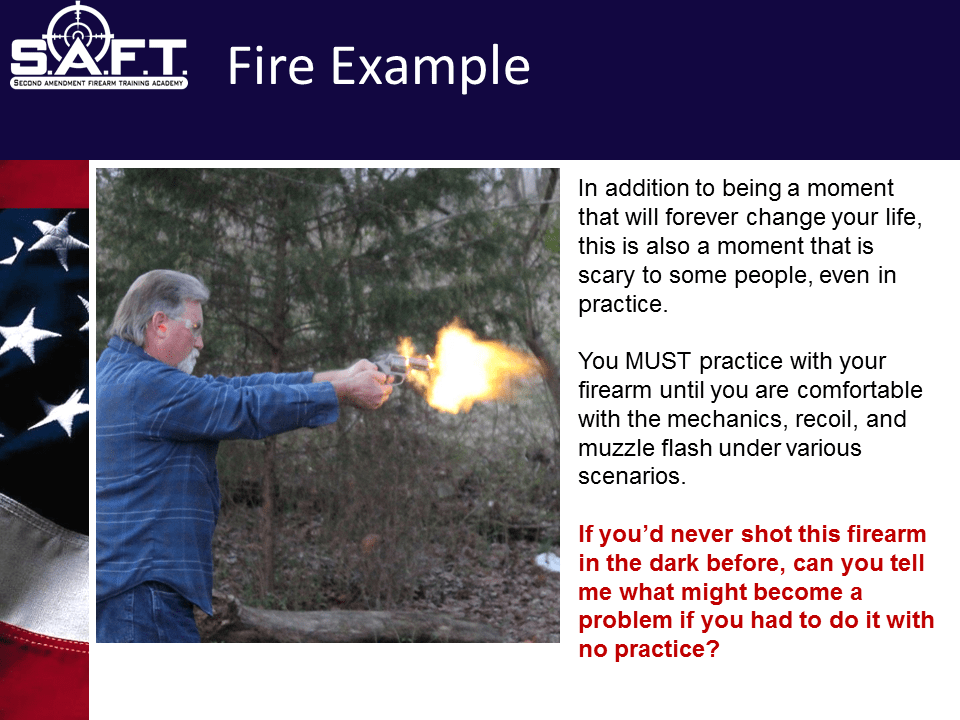 S.A.F.T.
SECOND AMENDMENT FIREARM TRAINING ACADEMY

Fire Example

In addition to being a moment that will forever change your life, this is also a moment that is scary to some people, even in practice.

You MUST practice with your firearm until you are comfortable with the mechanics, recoil, and muzzle flash under various scenarios.

If you'd never shot this firearm in the dark before, can you tell me what might become a problem if you had to do it with no practice?